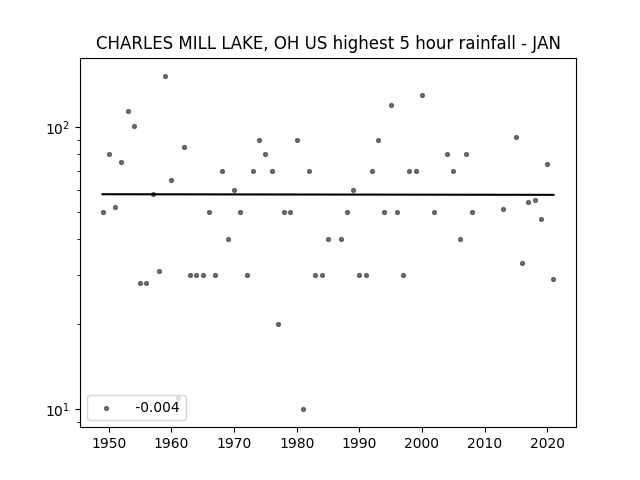 CHARLES MILL LAKE, OH US highest 5 hour rainfall - JAN

$10^2$

$10^1$

-0.004

1950 1960 1970 1980 1990 2000 2010 2020